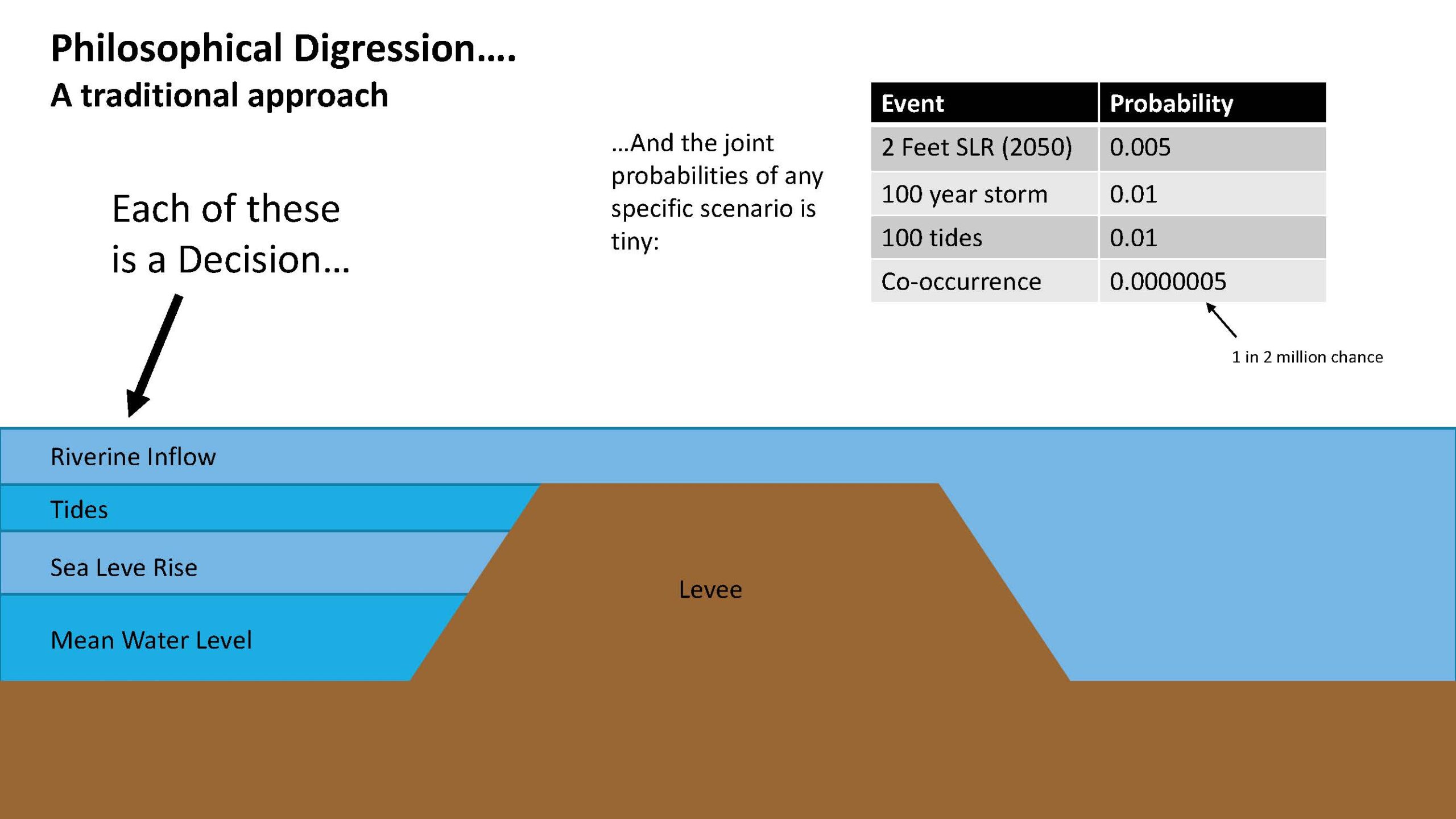 Philosophical Digression….
A traditional approach

Each of these is a Decision…

…And the joint probabilities of any specific scenario is tiny:

| Event | Probability |
|---|---|
| 2 Feet SLR (2050) | 0.005 |
| 100 year storm | 0.01 |
| 100 tides | 0.01 |
| Co-occurrence | 0.0000005 |

1 in 2 million chance

Riverine Inflow
Tides
Sea Leve Rise
Mean Water Level
Levee